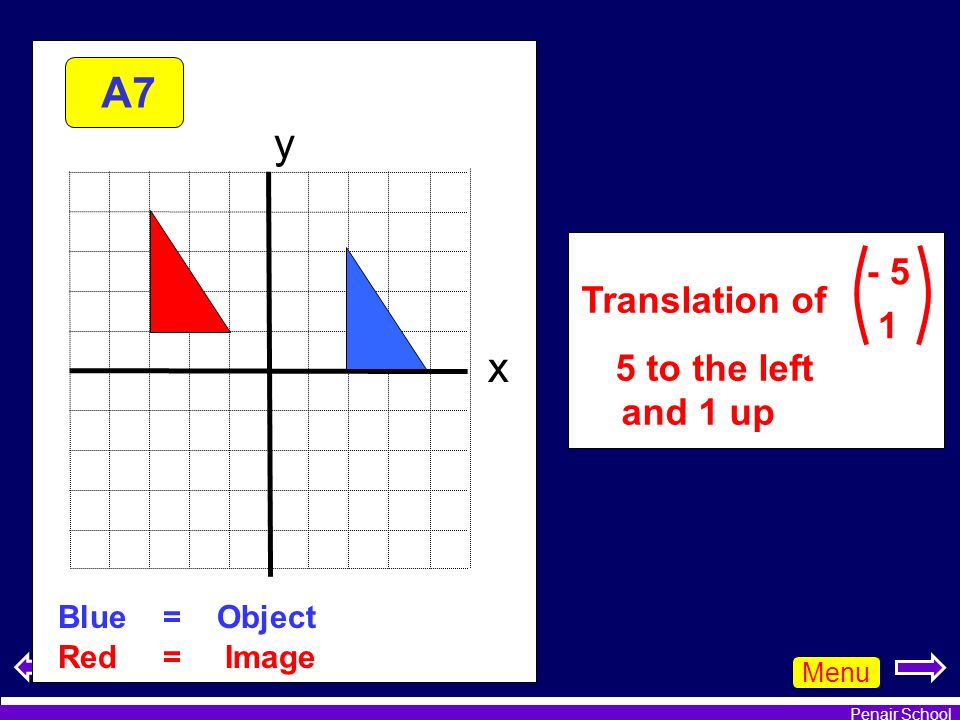 A7

y

x

Blue = Object
Red = Image

Translation of $\begin{pmatrix} -5 \\ 1 \end{pmatrix}$

5 to the left and 1 up

Menu

Penair School